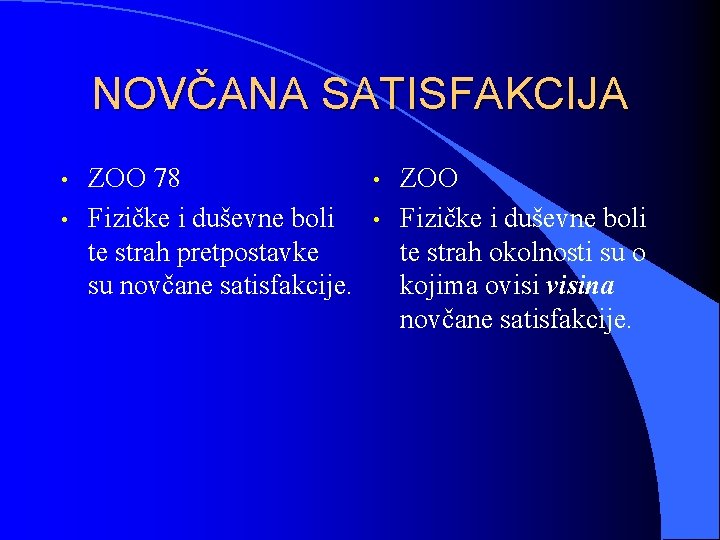 NOVČANA SATISFAKCIJA

• ZOO 78
• Fizičke i duševne boli te strah pretpostavke su novčane satisfakcije.

• ZOO
• Fizičke i duševne boli te strah okolnosti su o kojima ovisi visina novčane satisfakcije.